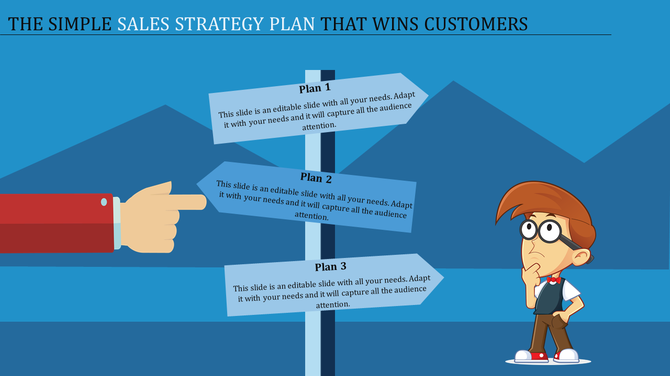 THE SIMPLE SALES STRATEGY PLAN THAT WINS CUSTOMERS

Plan 1
This slide is an editable slide with all your needs. Adapt it with your needs and it will capture all the audience attention.

Plan 2
This slide is an editable slide with all your needs. Adapt it with your needs and it will capture all the audience attention.

Plan 3
This slide is an editable slide with all your needs. Adapt it with your needs and it will capture all the audience attention.